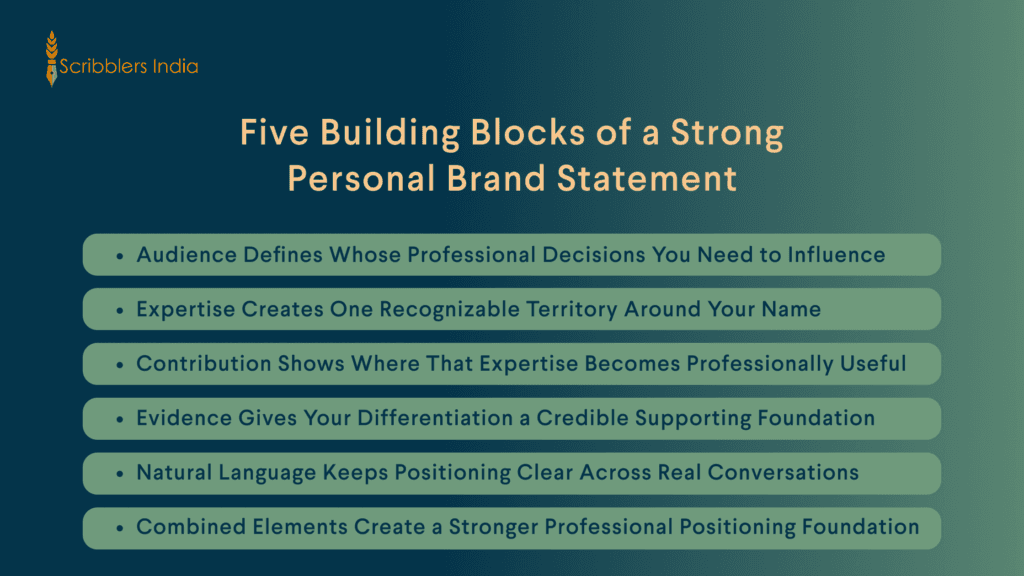 Scribblers India

Five Building Blocks of a Strong Personal Brand Statement

• Audience Defines Whose Professional Decisions You Need to Influence
• Expertise Creates One Recognizable Territory Around Your Name
• Contribution Shows Where That Expertise Becomes Professionally Useful
• Evidence Gives Your Differentiation a Credible Supporting Foundation
• Natural Language Keeps Positioning Clear Across Real Conversations
• Combined Elements Create a Stronger Professional Positioning Foundation